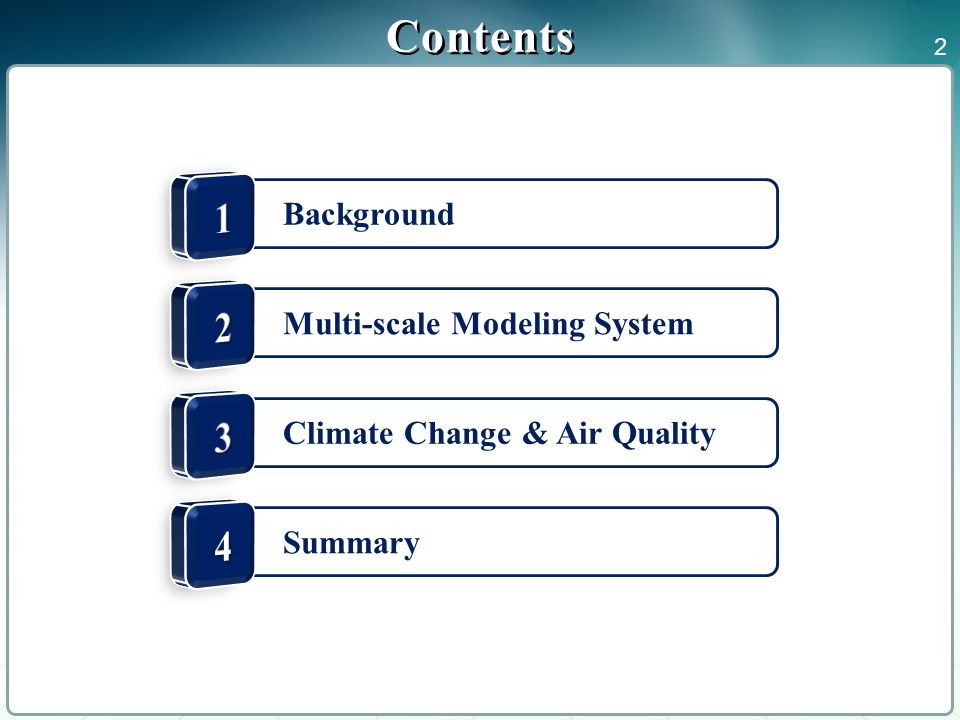 Contents

2

1 Background

2 Multi-scale Modeling System

3 Climate Change & Air Quality

4 Summary